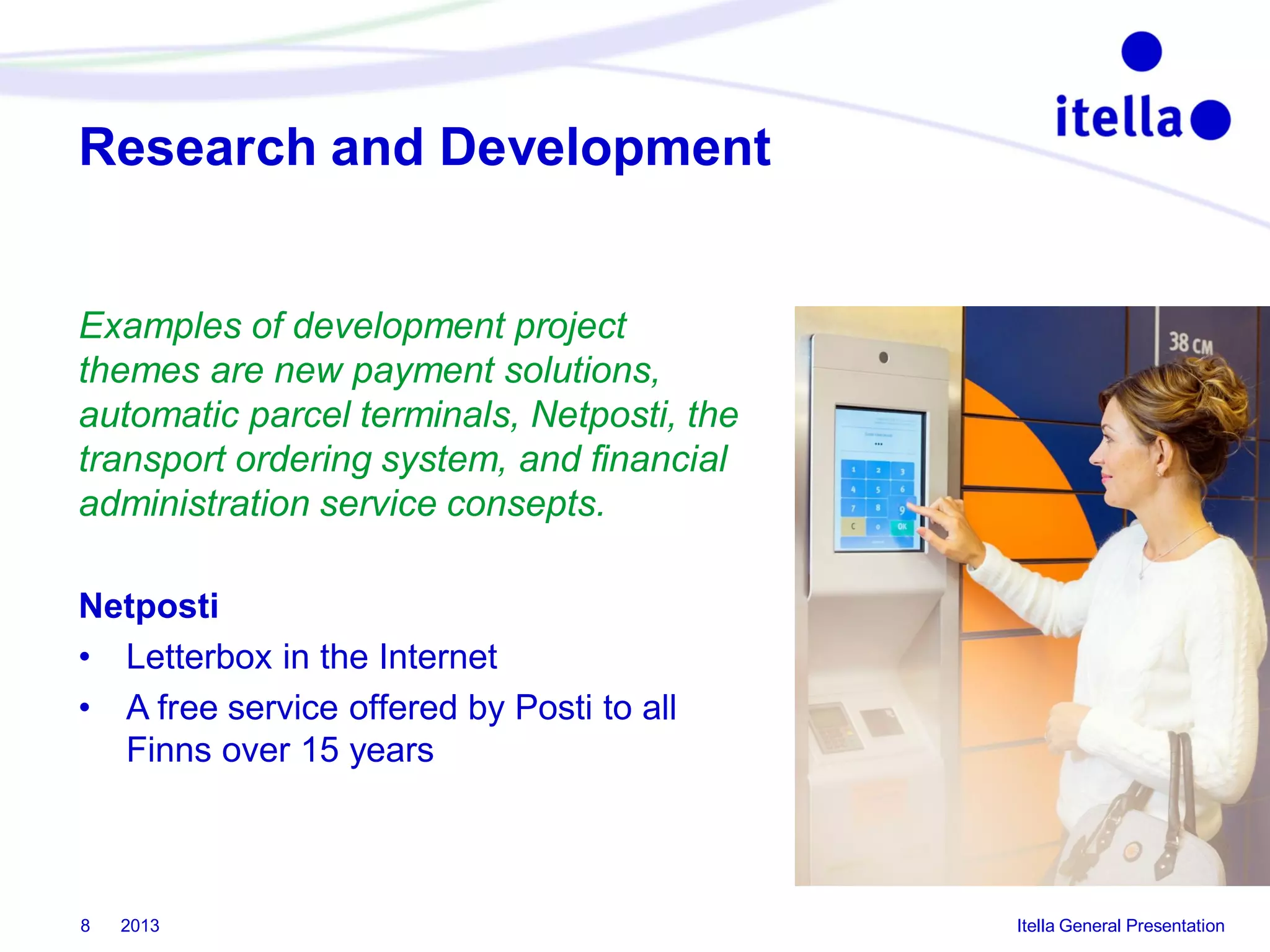 itella

Research and Development

Examples of development project themes are new payment solutions, automatic parcel terminals, Netposti, the transport ordering system, and financial administration service consepts.

Netposti
• Letterbox in the Internet
• A free service offered by Posti to all Finns over 15 years

38 CM

1 2 3
4 5 6
7 8 9
C 0 OK

8 2013

Itella General Presentation